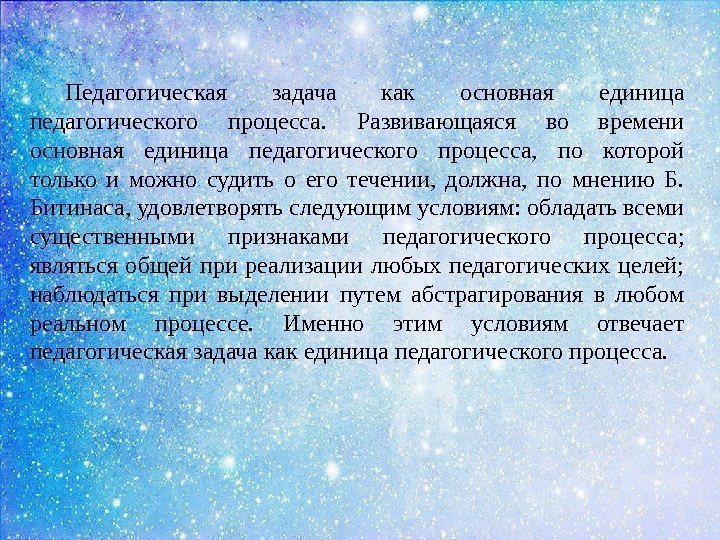 Педагогическая задача как основная единица педагогического процесса. Развивающаяся во времени основная единица педагогического процесса, по которой только и можно судить о его течении, должна, по мнению Б. Битинаса, удовлетворять следующим условиям: обладать всеми существенными признаками педагогического процесса; являться общей при реализации любых педагогических целей; наблюдаться при выделении путем абстрагирования в любом реальном процессе. Именно этим условиям отвечает педагогическая задача как единица педагогического процесса.